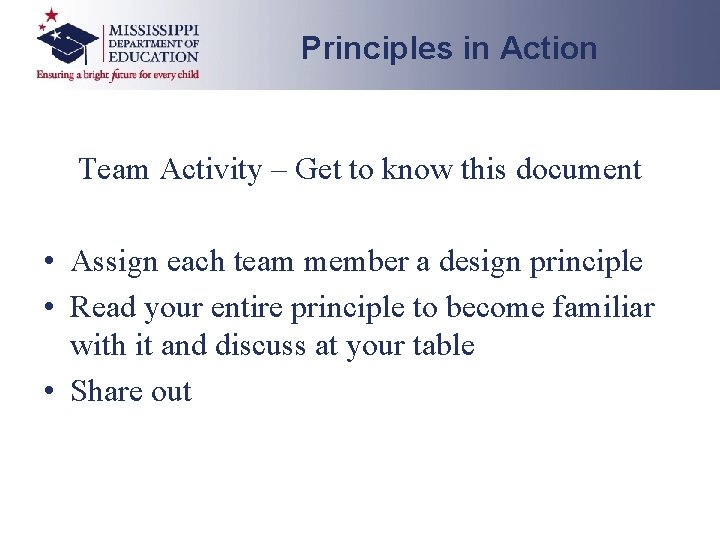 MISSISSIPPI
DEPARTMENT OF
EDUCATION
Ensuring a bright future for every child

Principles in Action

Team Activity – Get to know this document

• Assign each team member a design principle
• Read your entire principle to become familiar with it and discuss at your table
• Share out